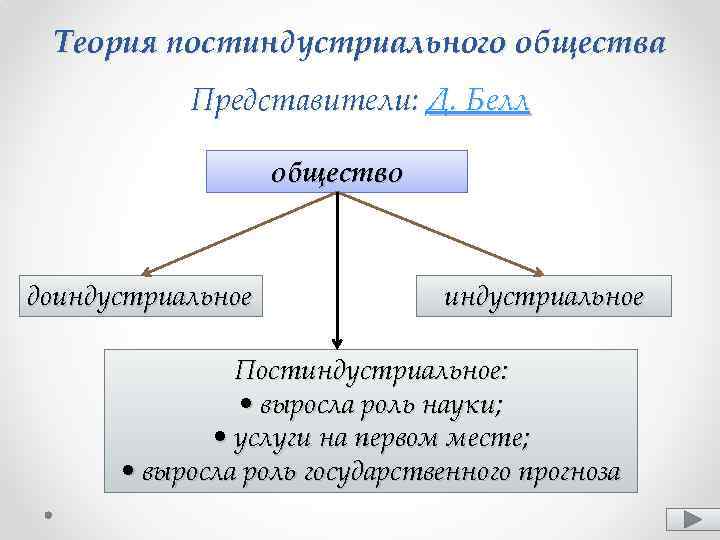 Теория постиндустриального общества

Представители: Д. Белл

общество

доиндустриальное

индустриальное

Постиндустриальное:
• выросла роль науки;
• услуги на первом месте;
• выросла роль государственного прогноза